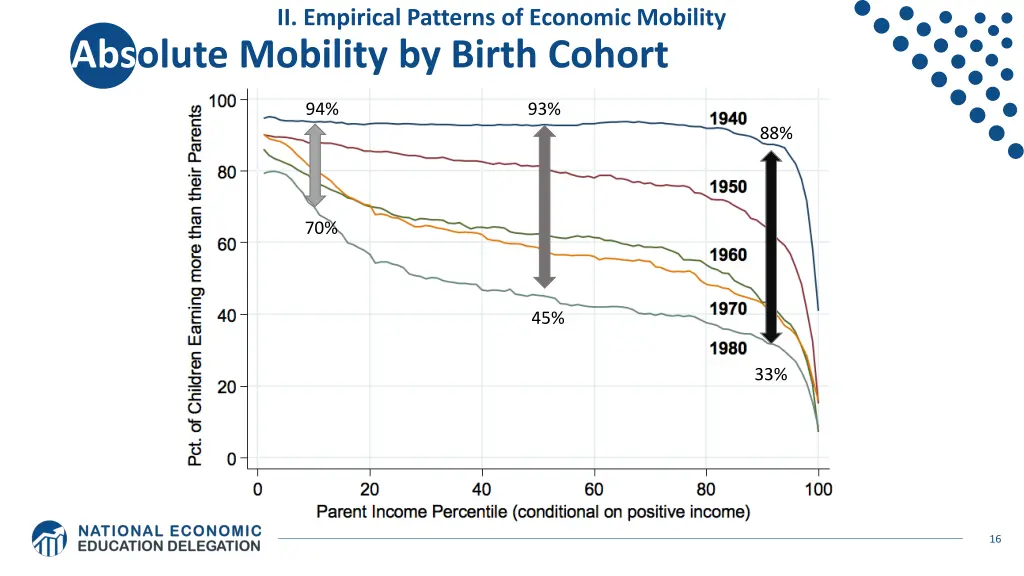 II. Empirical Patterns of Economic Mobility

Absolute Mobility by Birth Cohort

Pct. of Children Earning more than their Parents

100
80
60
40
20
0

94%
93%
88%
70%
45%
33%

1940
1950
1960
1970
1980

0
20
40
60
80
100

Parent Income Percentile (conditional on positive income)

NATIONAL ECONOMIC EDUCATION DELEGATION

16